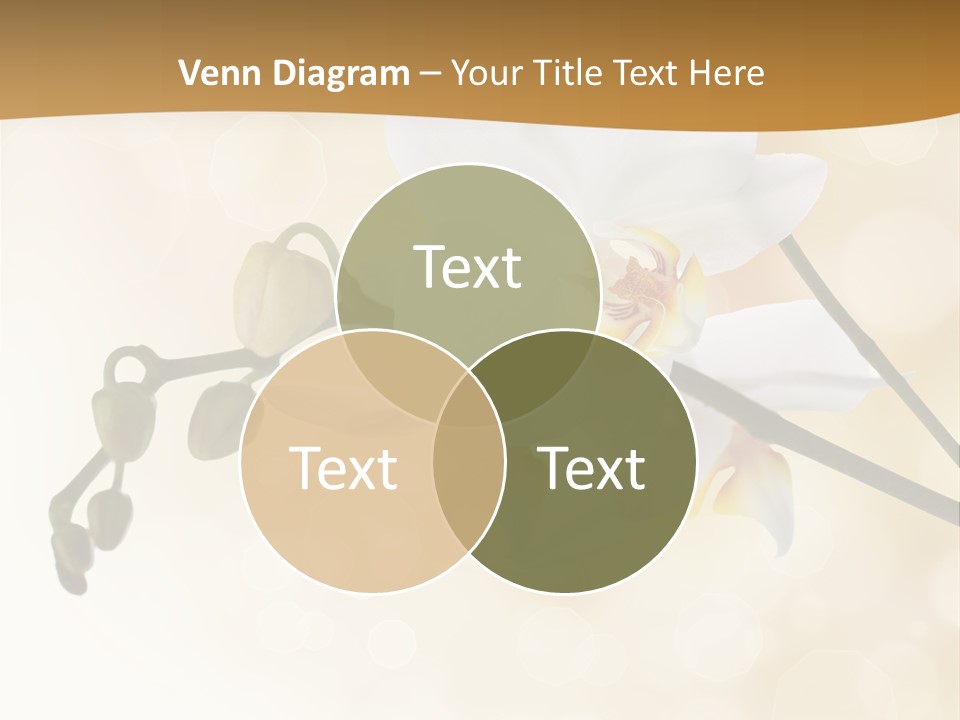 Venn Diagram – Your Title Text Here

Text

Text

Text